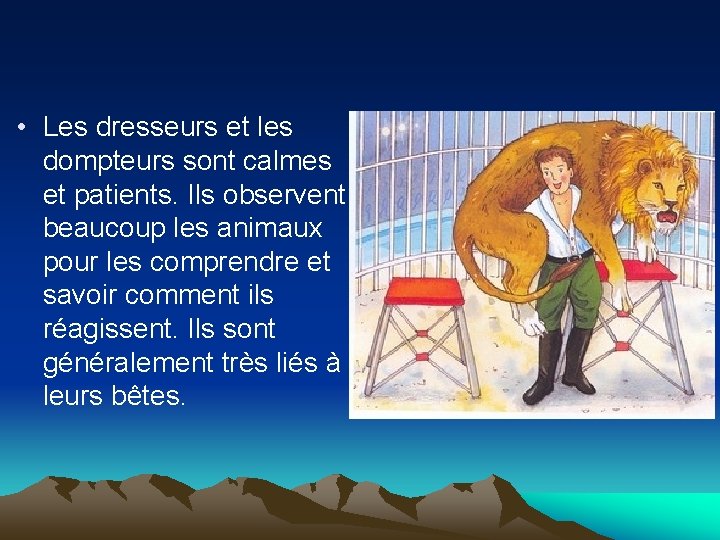 • Les dresseurs et les dompteurs sont calmes et patients. Ils observent beaucoup les animaux pour les comprendre et savoir comment ils réagissent. Ils sont généralement très liés à leurs bêtes.